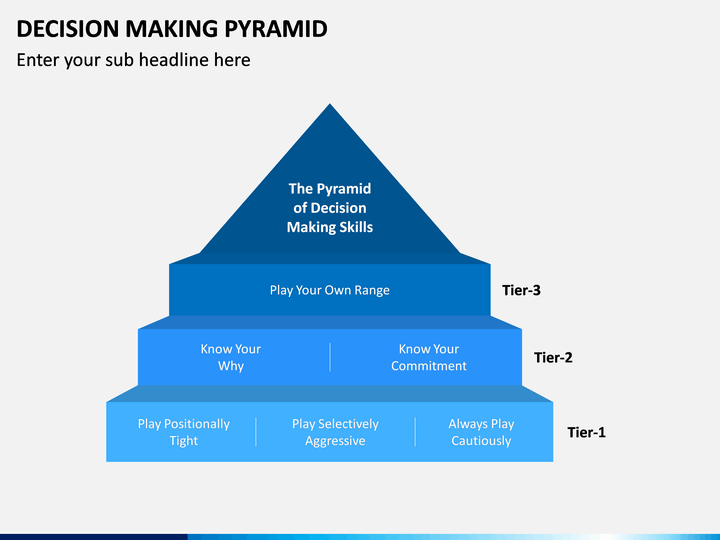 DECISION MAKING PYRAMID

Enter your sub headline here

The Pyramid of Decision Making Skills

Play Your Own Range

Tier-3

Know Your Why

Know Your Commitment

Tier-2

Play Positionally Tight

Play Selectively Aggressive

Always Play Cautiously

Tier-1